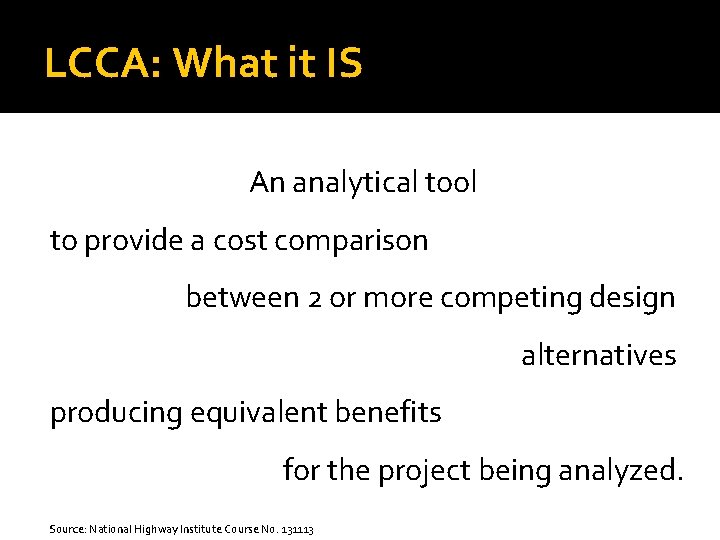 LCCA: What it IS

An analytical tool

to provide a cost comparison

between 2 or more competing design

alternatives

producing equivalent benefits

for the project being analyzed.

Source: National Highway Institute Course No. 131113